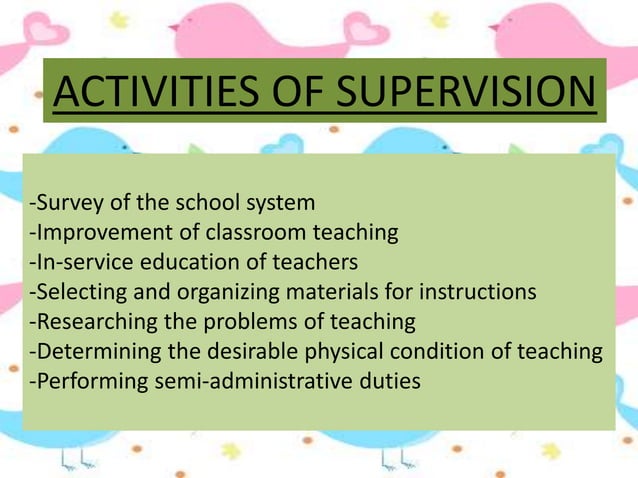 ACTIVITIES OF SUPERVISION

-Survey of the school system
-Improvement of classroom teaching
-In-service education of teachers
-Selecting and organizing materials for instructions
-Researching the problems of teaching
-Determining the desirable physical condition of teaching
-Performing semi-administrative duties